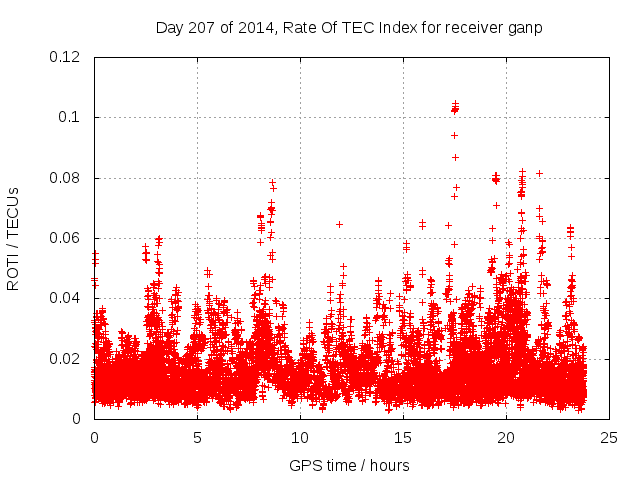 Day 207 of 2014, Rate Of TEC Index for receiver ganp

ROTI / TECUs

0.12
0.1
0.08
0.06
0.04
0.02
0

0
5
10
15
20
25

GPS time / hours